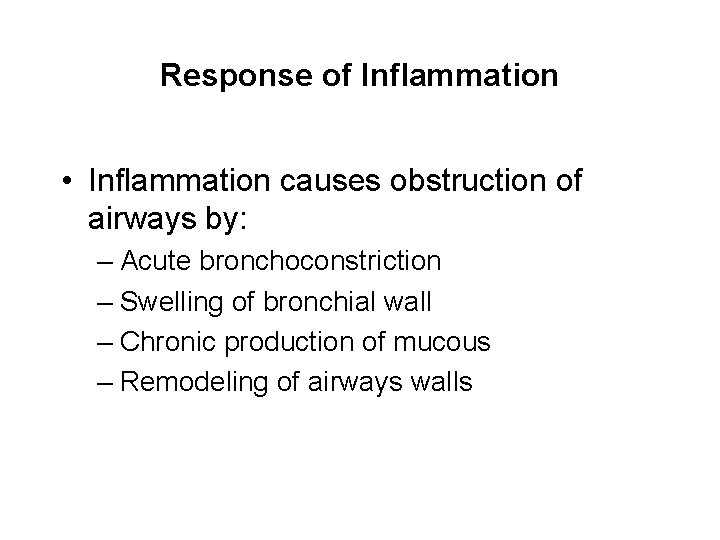 Response of Inflammation

• Inflammation causes obstruction of airways by:
– Acute bronchoconstriction
– Swelling of bronchial wall
– Chronic production of mucous
– Remodeling of airways walls